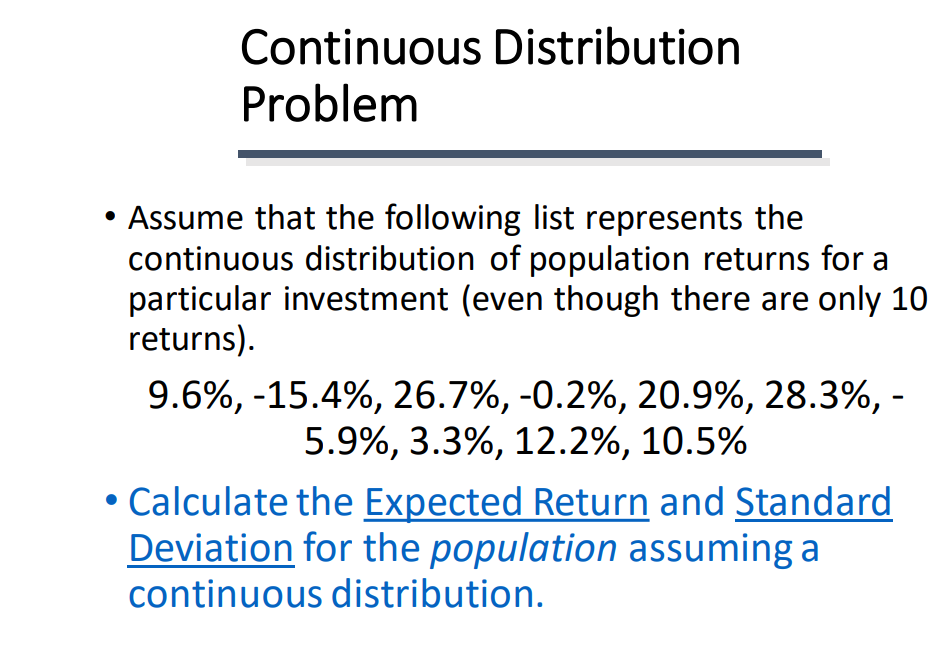 Continuous Distribution Problem

• Assume that the following list represents the continuous distribution of population returns for a particular investment (even though there are only 10 returns).

9.6%, -15.4%, 26.7%, -0.2%, 20.9%, 28.3%, -5.9%, 3.3%, 12.2%, 10.5%

• Calculate the Expected Return and Standard Deviation for the population assuming a continuous distribution.